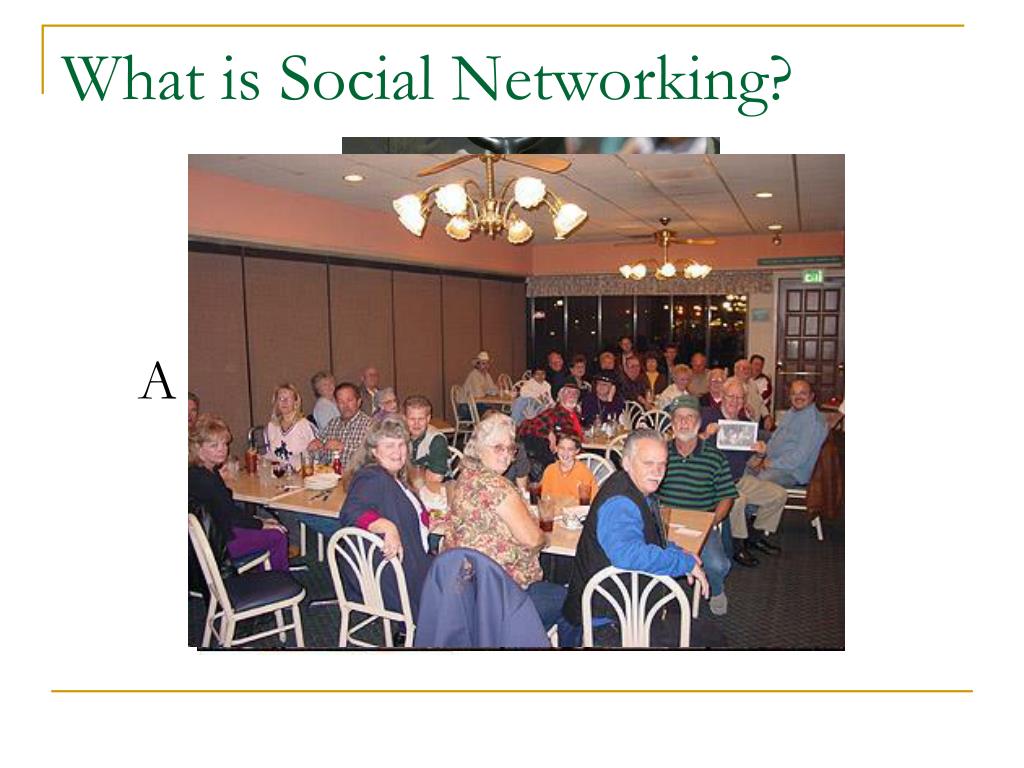 What is Social Networking?

A